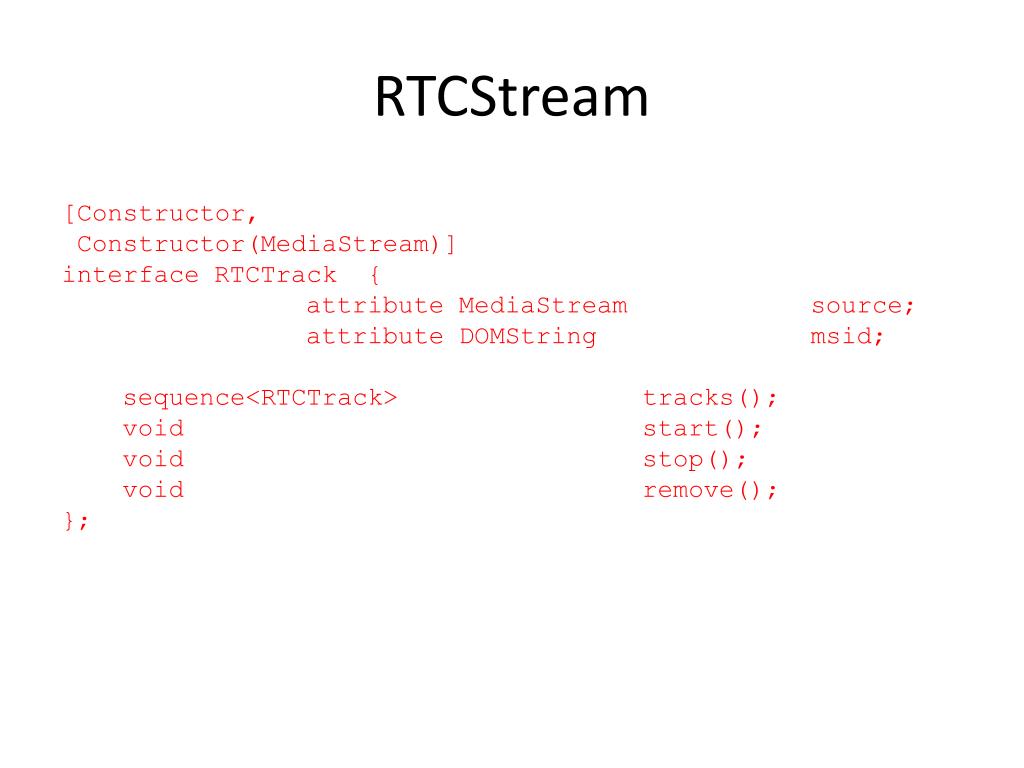 RTCStream

[Constructor,
Constructor(MediaStream)]
interface RTCTrack {
attribute MediaStream source;
attribute DOMString msid;

sequence<RTCTrack> tracks();
void start();
void stop();
void remove();
};